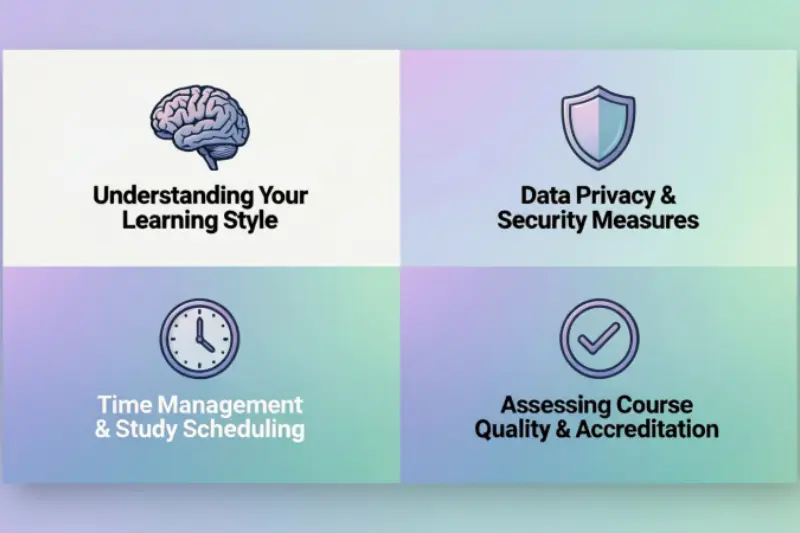 Understanding Your Learning Style

Data Privacy & Security Measures

Time Management & Study Scheduling

Assessing Course Quality & Accreditation